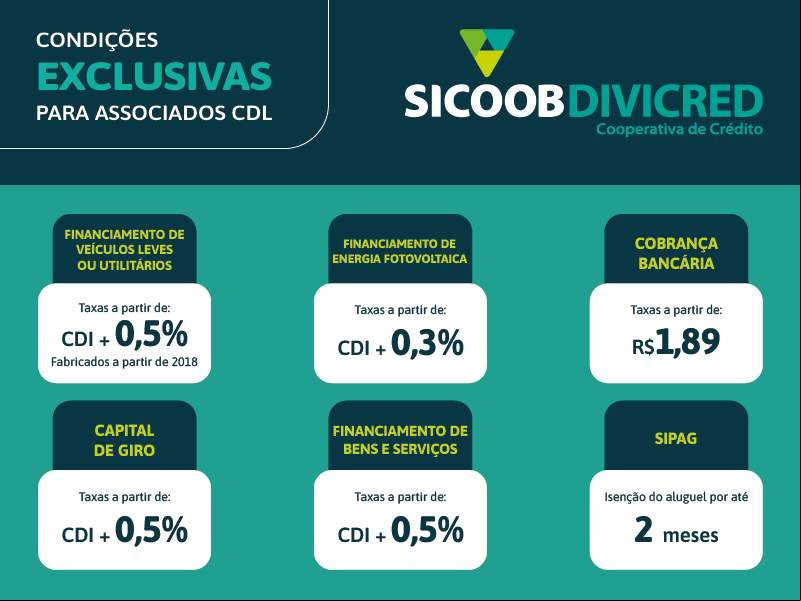 CONDIÇÕES
EXCLUSIVAS
PARA ASSOCIADOS CDL

SICOOB DIVICRED
Cooperativa de Crédito

FINANCIAMENTO DE VEÍCULOS LEVES OU UTILITÁRIOS
Taxas a partir de:
CDI + 0,5%
Fabricados a partir de 2018

FINANCIAMENTO DE ENERGIA FOTOVOLTAICA
Taxas a partir de:
CDI + 0,3%

COBRANÇA BANCÁRIA
Taxas a partir de:
R$1,89

CAPITAL DE GIRO
Taxas a partir de:
CDI + 0,5%

FINANCIAMENTO DE BENS E SERVIÇOS
Taxas a partir de:
CDI + 0,5%

SIPAG
Isenção do aluguel por até
2 meses